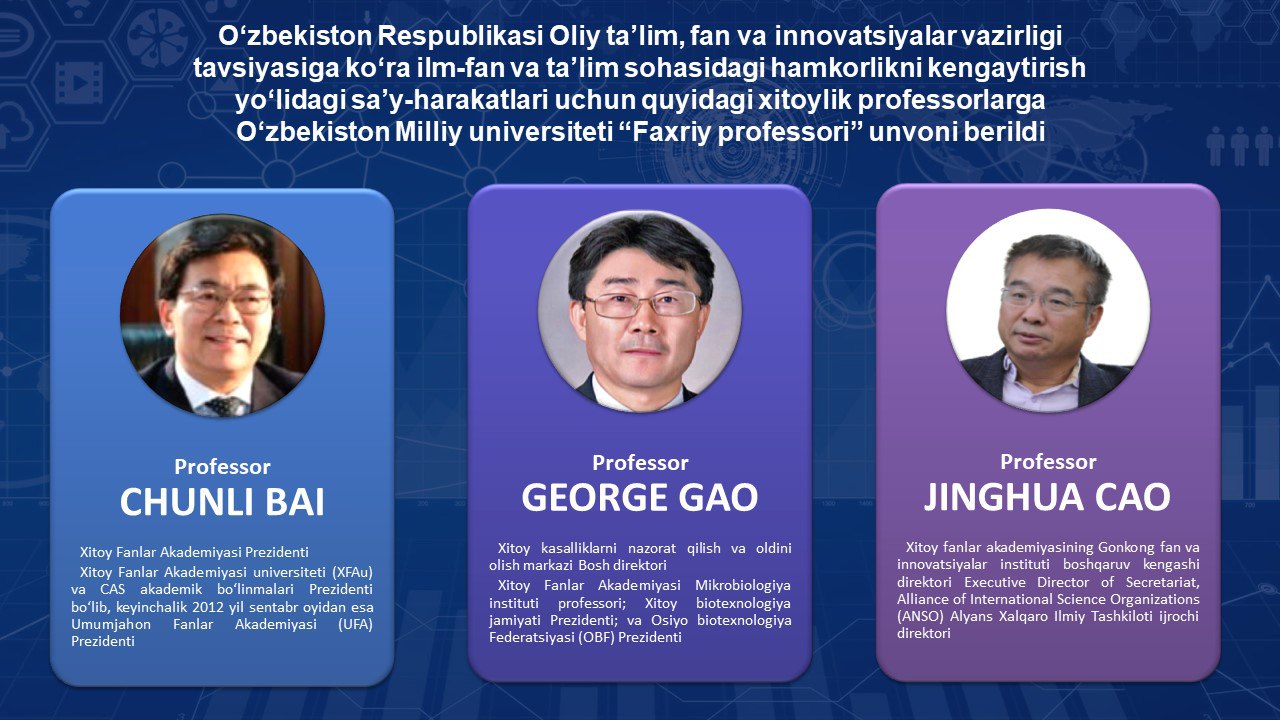 O‘zbekiston Respublikasi Oliy ta’lim, fan va innovatsiyalar vazirligi tavsiyasiga ko‘ra ilm-fan va ta’lim sohasidagi hamkorlikni kengaytirish yo‘lidagi sa’y-harakatlari uchun quyidagi xitoylik professorlarga O‘zbekiston Milliy universiteti “Faxriy professori” unvoni berildi

Professor
CHUNLI BAI

Xitoy Fanlar Akademiyasi Prezidenti
Xitoy Fanlar Akademiyasi universiteti (XFAu) va CAS akademik bo‘linmalari Prezidenti bo‘lib, keyinchalik 2012 yil sentabr oyidan esa Umumjahon Fanlar Akademiyasi (UFA) Prezidenti

Professor
GEORGE GAO

Xitoy kasalliklarni nazorat qilish va oldini olish markazi Bosh direktori
Xitoy Fanlar Akademiyasi Mikrobiologiya instituti professori; Xitoy biotexnologiya jamiyati Prezidenti; va Osiyo biotexnologiya Federatsiyasi (OBF) Prezidenti

Professor
JINGHUA CAO

Xitoy fanlar akademiyasining Gonkong fan va innovatsiyalar instituti boshqaruv kengashi direktori Executive Director of Secretariat, Alliance of International Science Organizations (ANSO) Alyans Xalqaro Ilmiy Tashkiloti ijrochi direktori